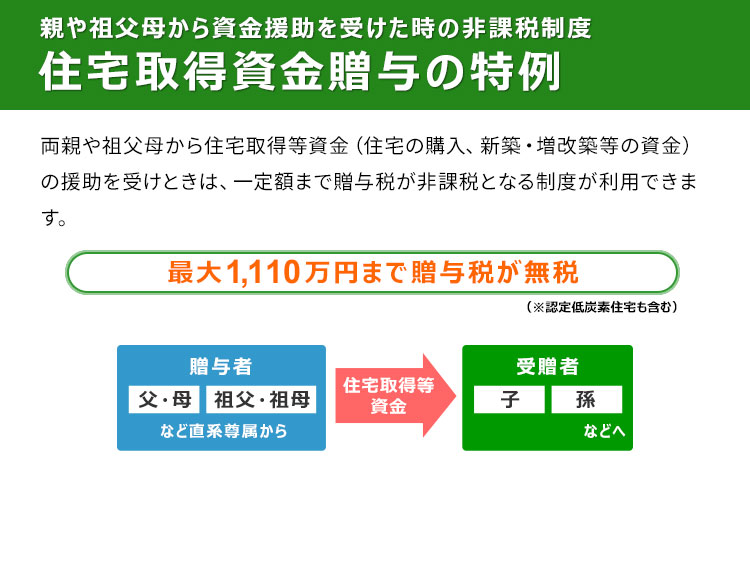 親や祖父母から資金援助を受けた時の非課税制度
住宅取得資金贈与の特例

両親や祖父母から住宅取得等資金（住宅の購入、新築・増改築等の資金）の援助を受けときは、一定額まで贈与税が非課税となる制度が利用できます。

最大1,110万円まで贈与税が無税
（※認定低炭素住宅も含む）

贈与者
父・母
祖父・祖母
など直系尊属から

住宅取得等資金

受贈者
子
孫
などへ